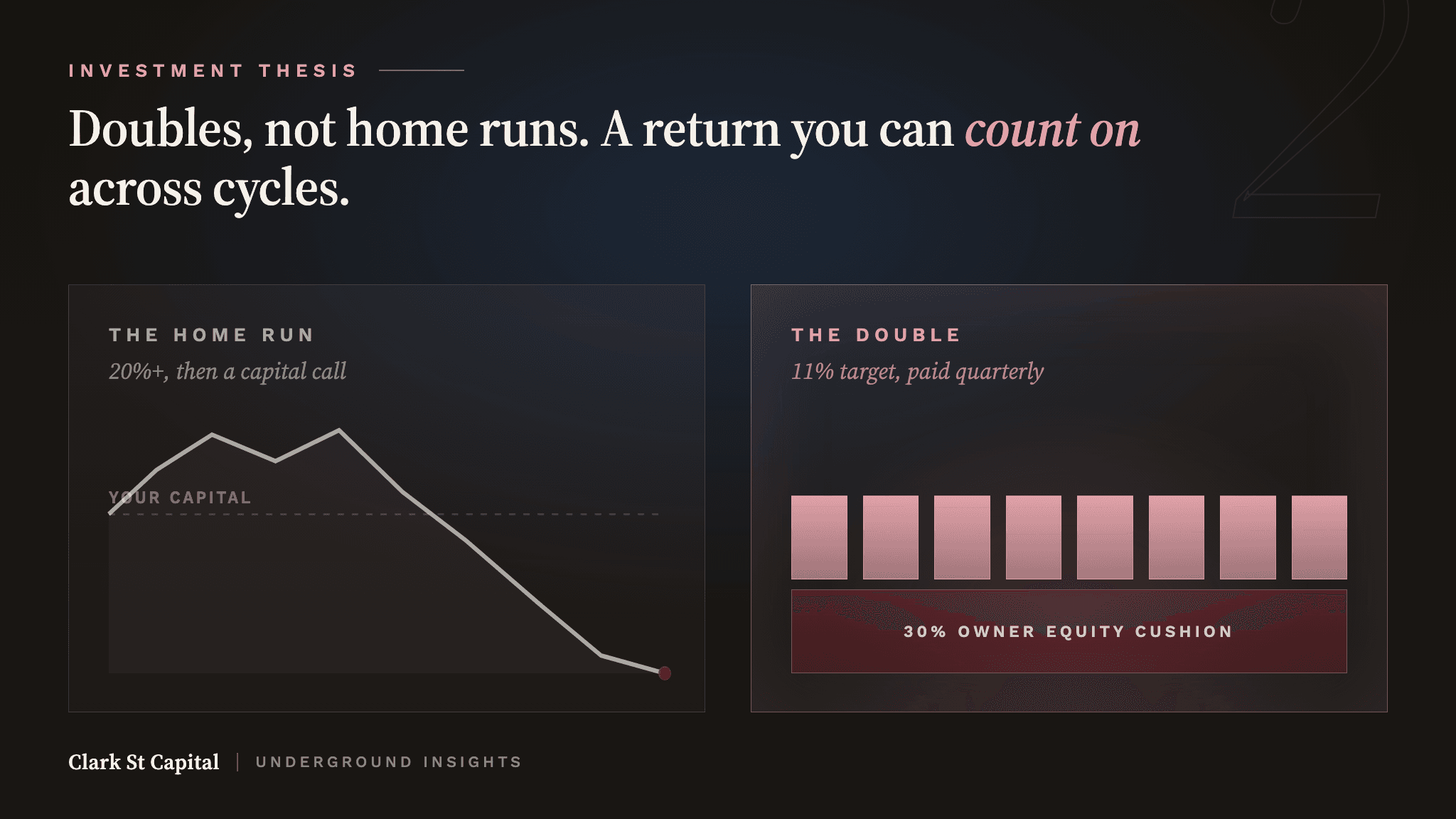 INVESTMENT THESIS

2

Doubles, not home runs. A return you can count on across cycles.

THE HOME RUN

20%+, then a capital call

YOUR CAPITAL

THE DOUBLE

11% target, paid quarterly

30% OWNER EQUITY CUSHION

Clark St Capital | UNDERGROUND INSIGHTS